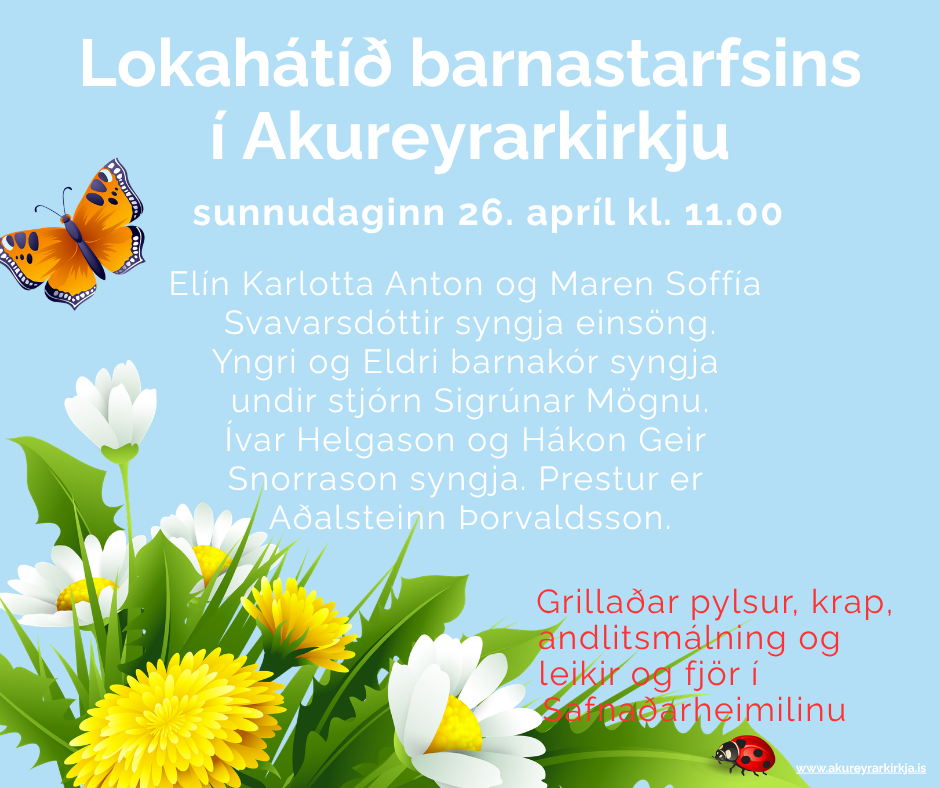 Lokahátíð barnastarfsins í Akureyrarkirkju

sunnudaginn 26. apríl kl. 11.00

Elín Karlotta Anton og Maren Soffía Svavarsdóttir syngja einsöng. Yngri og Eldri barnakór syngja undir stjórn Sigrúnar Mögnu. Ívar Helgason og Hákon Geir Snorrason syngja. Prestur er Aðalsteinn Þorvaldsson.

Grillaðar pylsur, krap, andlitsmálning og leikir og fjör í Safnaðarheimilinu

www.akureyrarkirkja.is